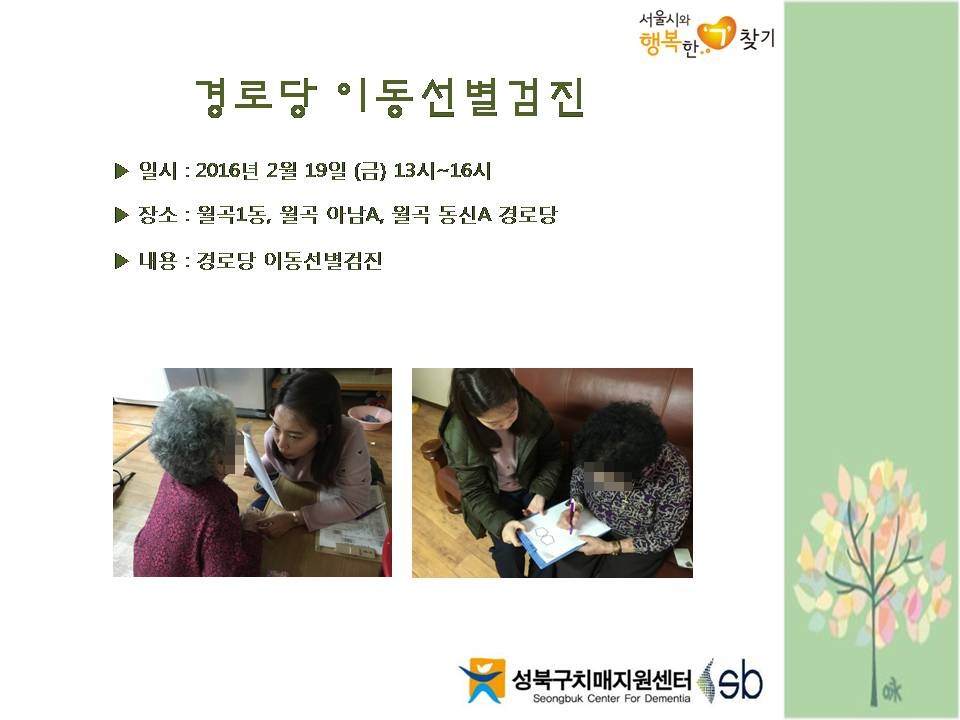 서울시와 행복한 기 찾기

경로당 이동선별검진

▶ 일시 : 2016년 2월 19일 (금) 13시~16시

▶ 장소 : 월곡1동, 월곡 아남A, 월곡 동신A 경로당

▶ 내용 : 경로당 이동선별검진

성북구치매지원센터
Seongbuk Center For Dementia
sb